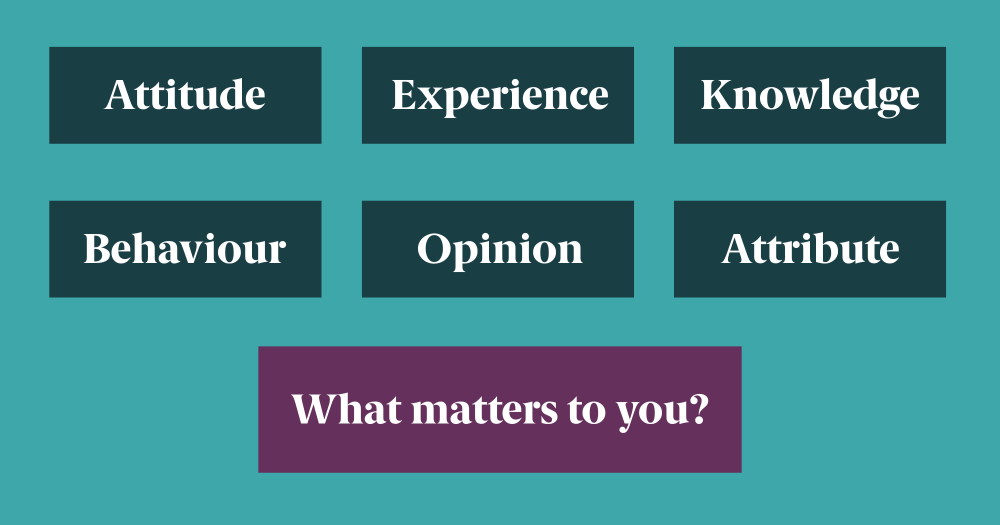 Attitude

Experience

Knowledge

Behaviour

Opinion

Attribute

What matters to you?